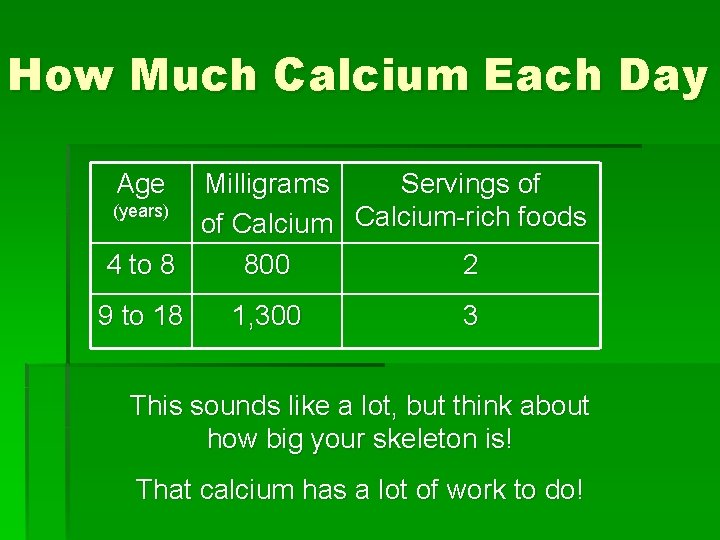 How Much Calcium Each Day

| Age (years) | Milligrams of Calcium | Servings of Calcium-rich foods |
|---|---|---|
| 4 to 8 | 800 | 2 |
| 9 to 18 | 1,300 | 3 |

This sounds like a lot, but think about how big your skeleton is!

That calcium has a lot of work to do!